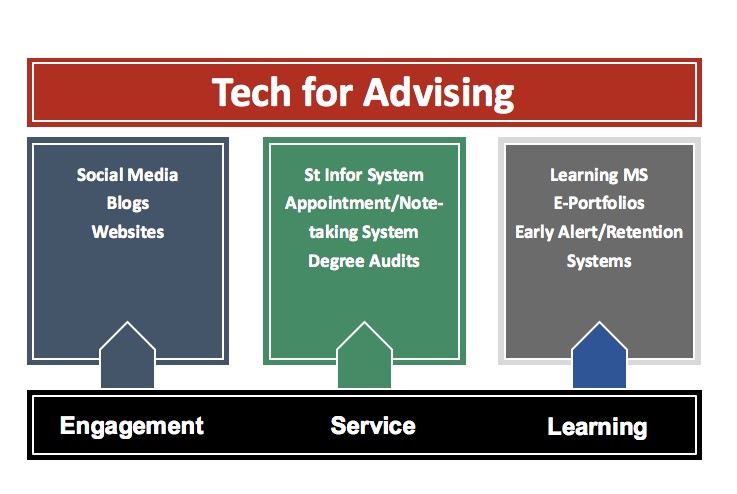 Tech for Advising

Social Media
Blogs
Websites

St Infor System
Appointment/Note-taking System
Degree Audits

Learning MS
E-Portfolios
Early Alert/Retention Systems

Engagement

Service

Learning